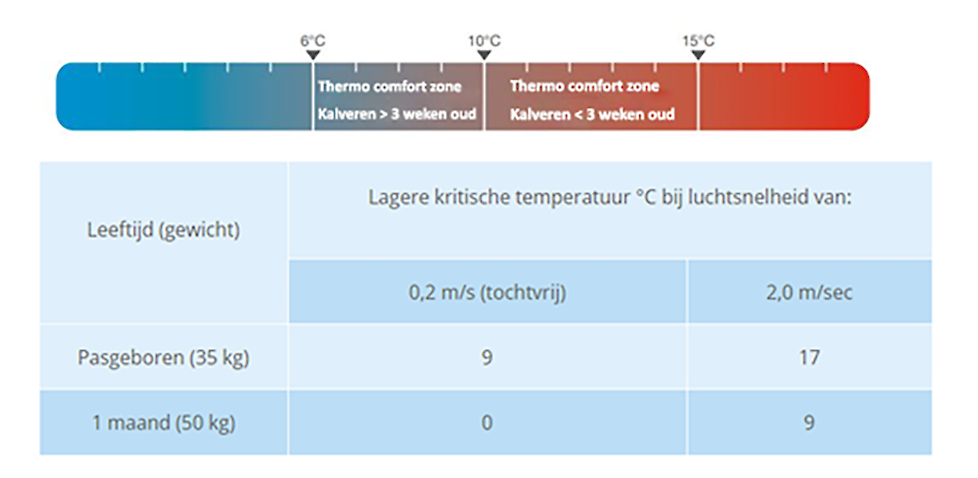 6°C
10°C
15°C

Thermo comfort zone
Kalveren > 3 weken oud

Thermo comfort zone
Kalveren < 3 weken oud

| Leeftijd (gewicht) | Lagere kritische temperatuur °C bij luchtsnelheid van: | |
|---|---|---|
| | 0,2 m/s (tochtvrij) | 2,0 m/sec |
| Pasgeboren (35 kg) | 9 | 17 |
| 1 maand (50 kg) | 0 | 9 |